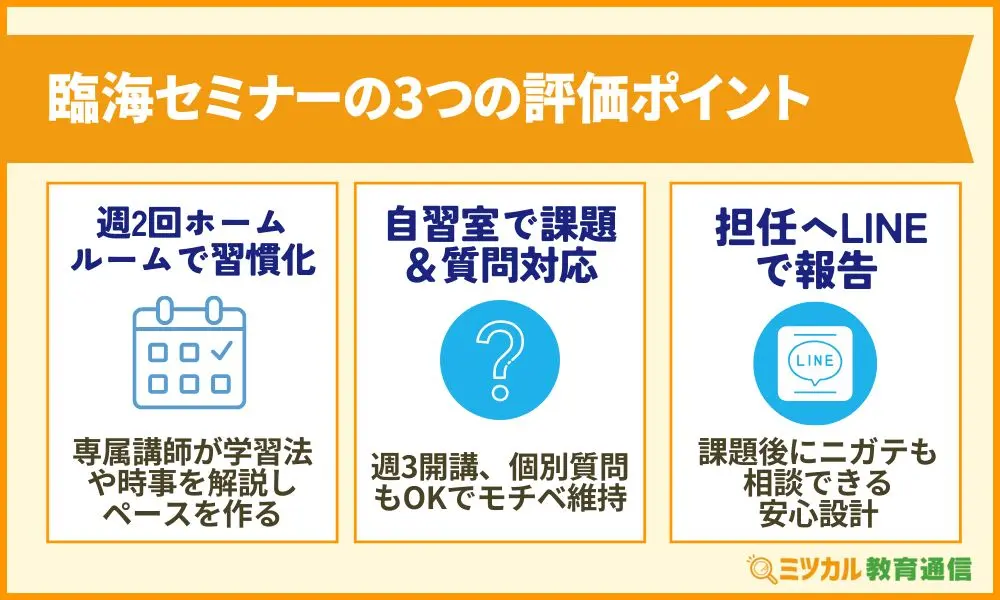 臨海セミナーの3つの評価ポイント

週2回ホームルームで習慣化

専属講師が学習法や時事を解説しペースを作る

自習室で課題＆質問対応

?

週3開講、個別質問もOKでモチベ維持

担任へLINEで報告

LINE

課題後にニガテも相談できる安心設計

ミツカル教育通信